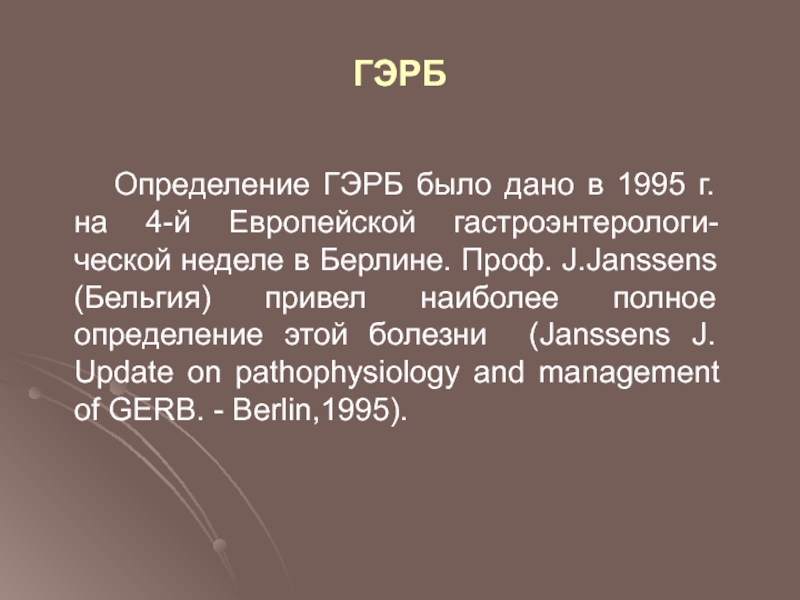 ГЭРБ

Определение ГЭРБ было дано в 1995 г. на 4-й Европейской гастроэнтерологической неделе в Берлине. Проф. J.Janssens (Бельгия) привел наиболее полное определение этой болезни (Janssens J. Update on pathophysiology and management of GERB. - Berlin,1995).